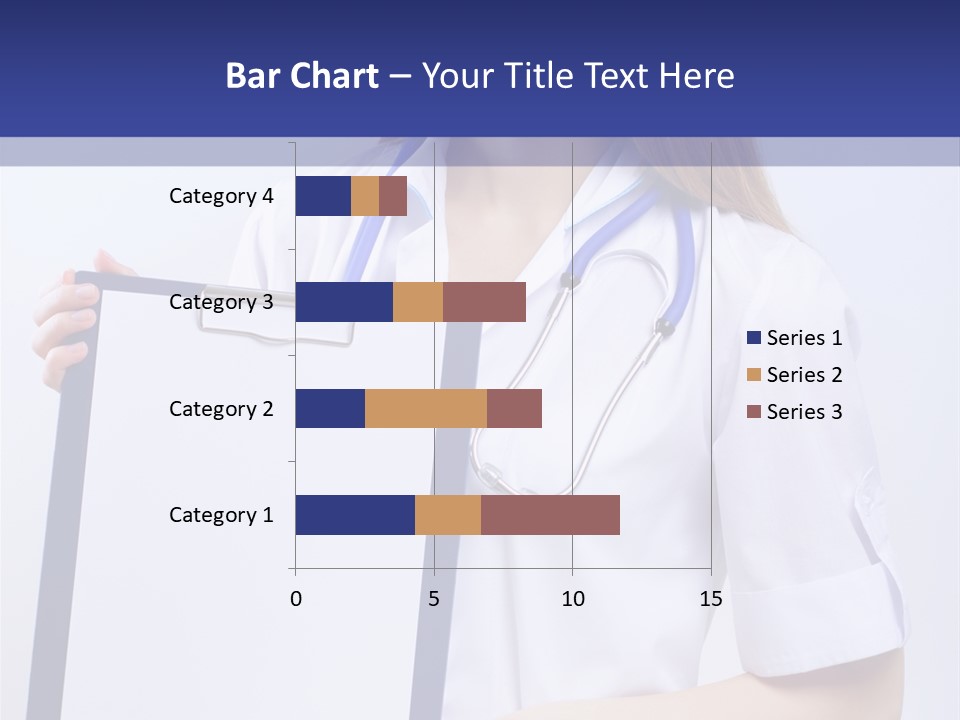 Bar Chart – Your Title Text Here

Category 4
Category 3
Category 2
Category 1

0
5
10
15

Series 1
Series 2
Series 3